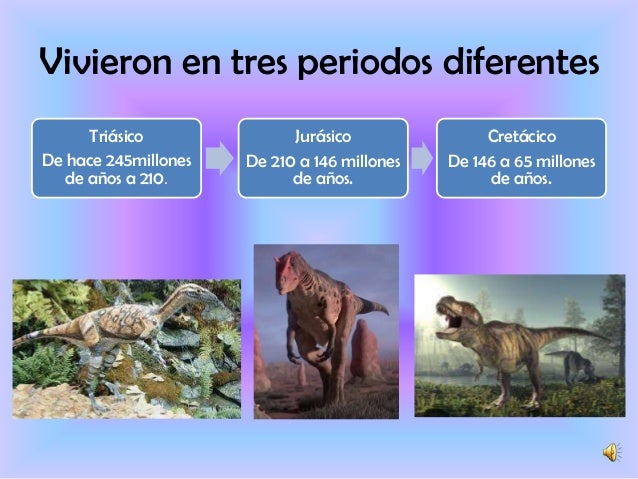 Vivieron en tres periodos diferentes

Triásico
De hace 245millones de años a 210.

Jurásico
De 210 a 146 millones de años.

Cretácico
De 146 a 65 millones de años.